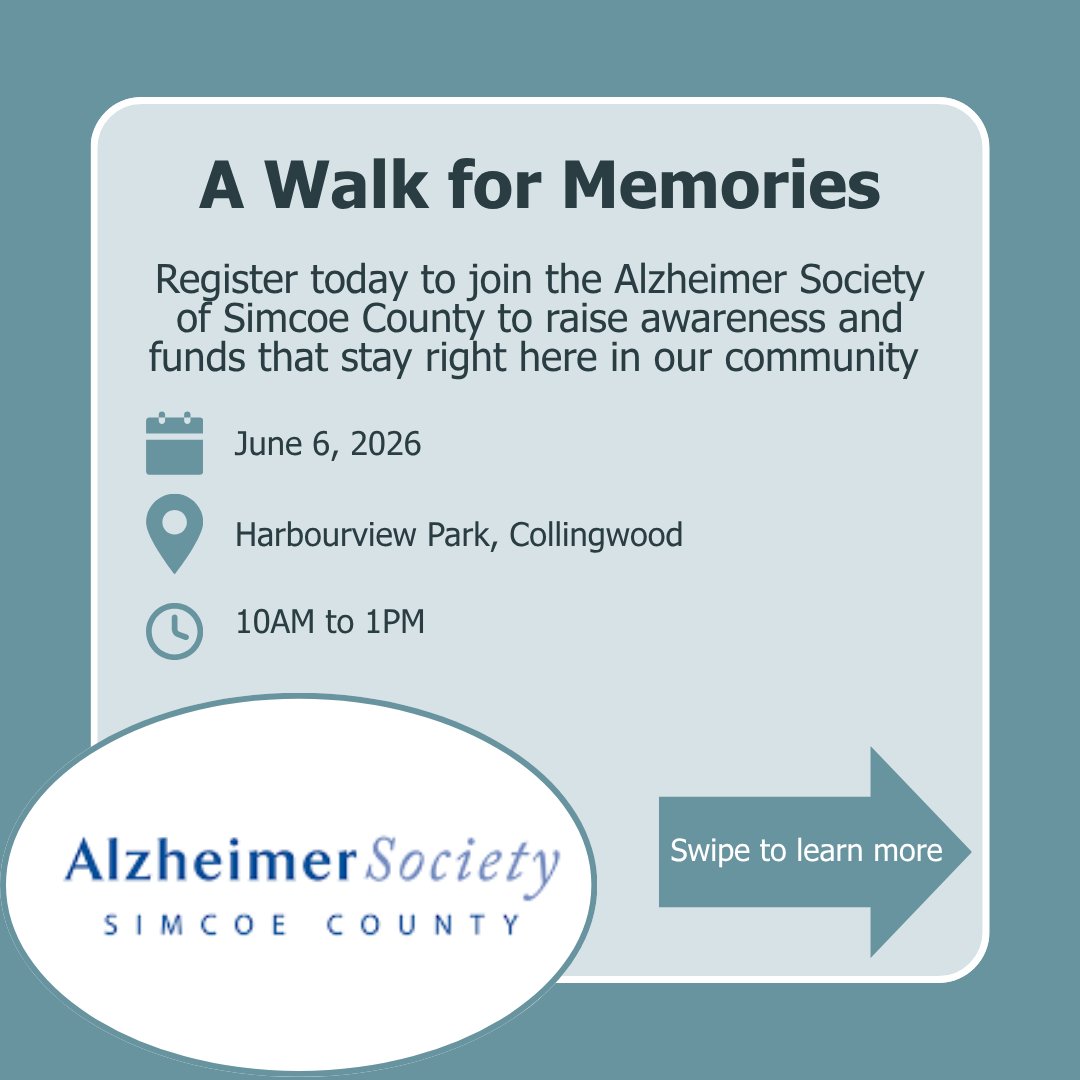 A Walk for Memories

Register today to join the Alzheimer Society of Simcoe County to raise awareness and funds that stay right here in our community

June 6, 2026

Harbourview Park, Collingwood

10AM to 1PM

Alzheimer Society
SIMCOE COUNTY

Swipe to learn more